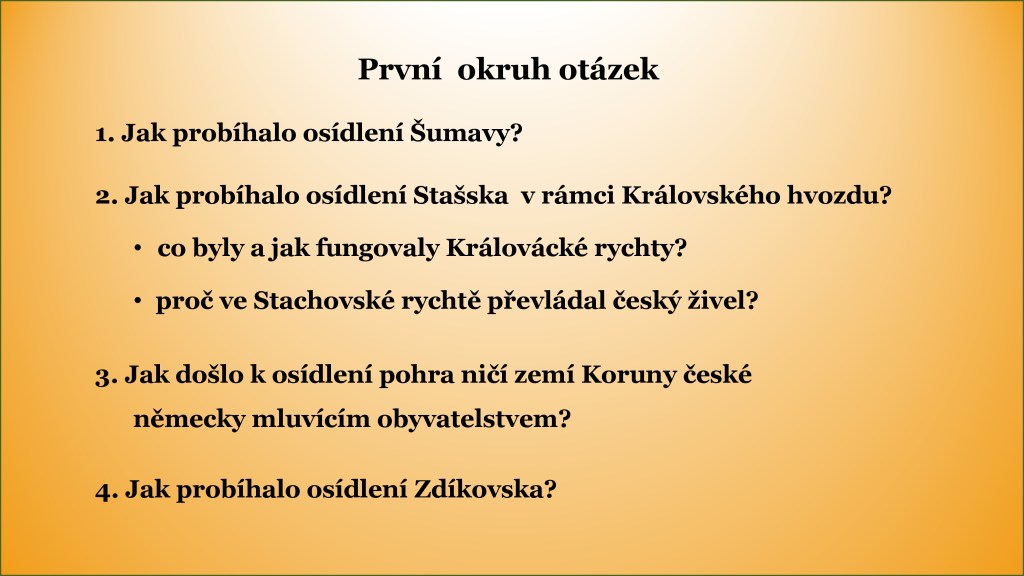 První okruh otázek

1. Jak probíhalo osídlení Šumavy?

2. Jak probíhalo osídlení Stašska v rámci Královského hvozdu?

• co byly a jak fungovaly Královácké rychty?

• proč ve Stachovské rychtě převládal český živel?

3. Jak došlo k osídlení pohra ničí zemí Koruny české německy mluvícím obyvatelstvem?

4. Jak probíhalo osídlení Zdíkovska?